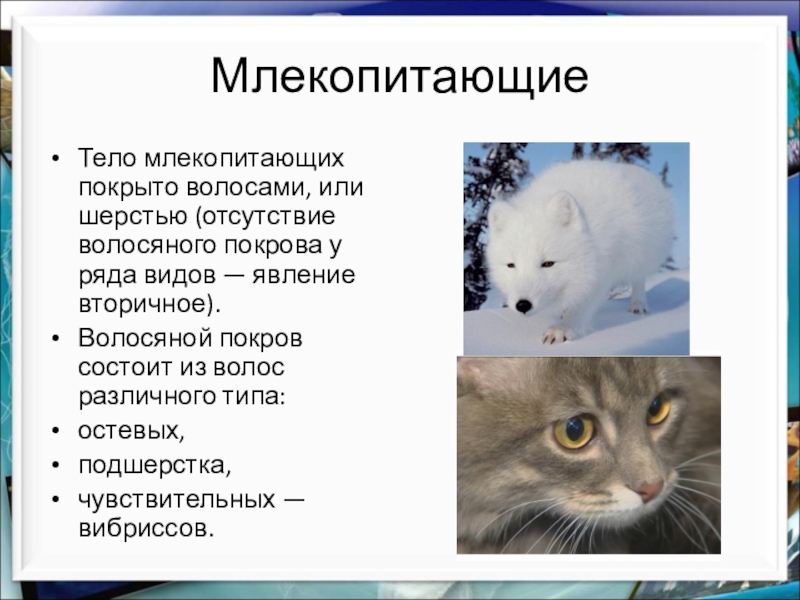 Млекопитающие

• Тело млекопитающих покрыто волосами, или шерстью (отсутствие волосяного покрова у ряда видов — явление вторичное).
• Волосяной покров состоит из волос различного типа:
• остевых,
• подшерстка,
• чувствительных — вибриссов.